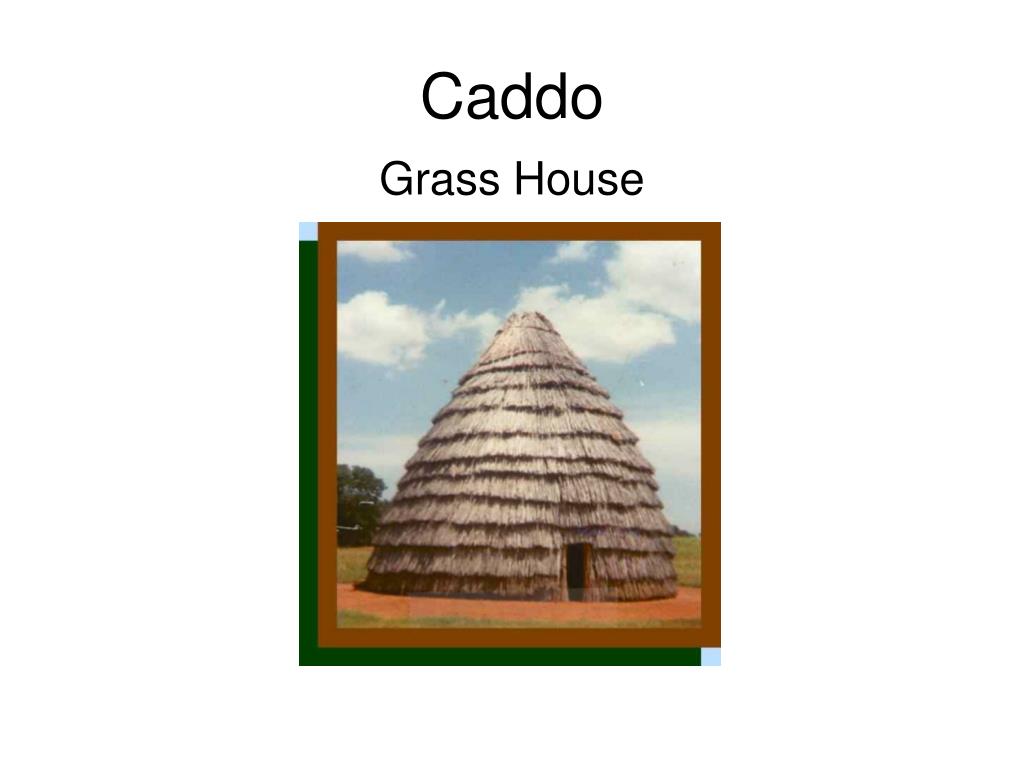 Caddo

Grass House